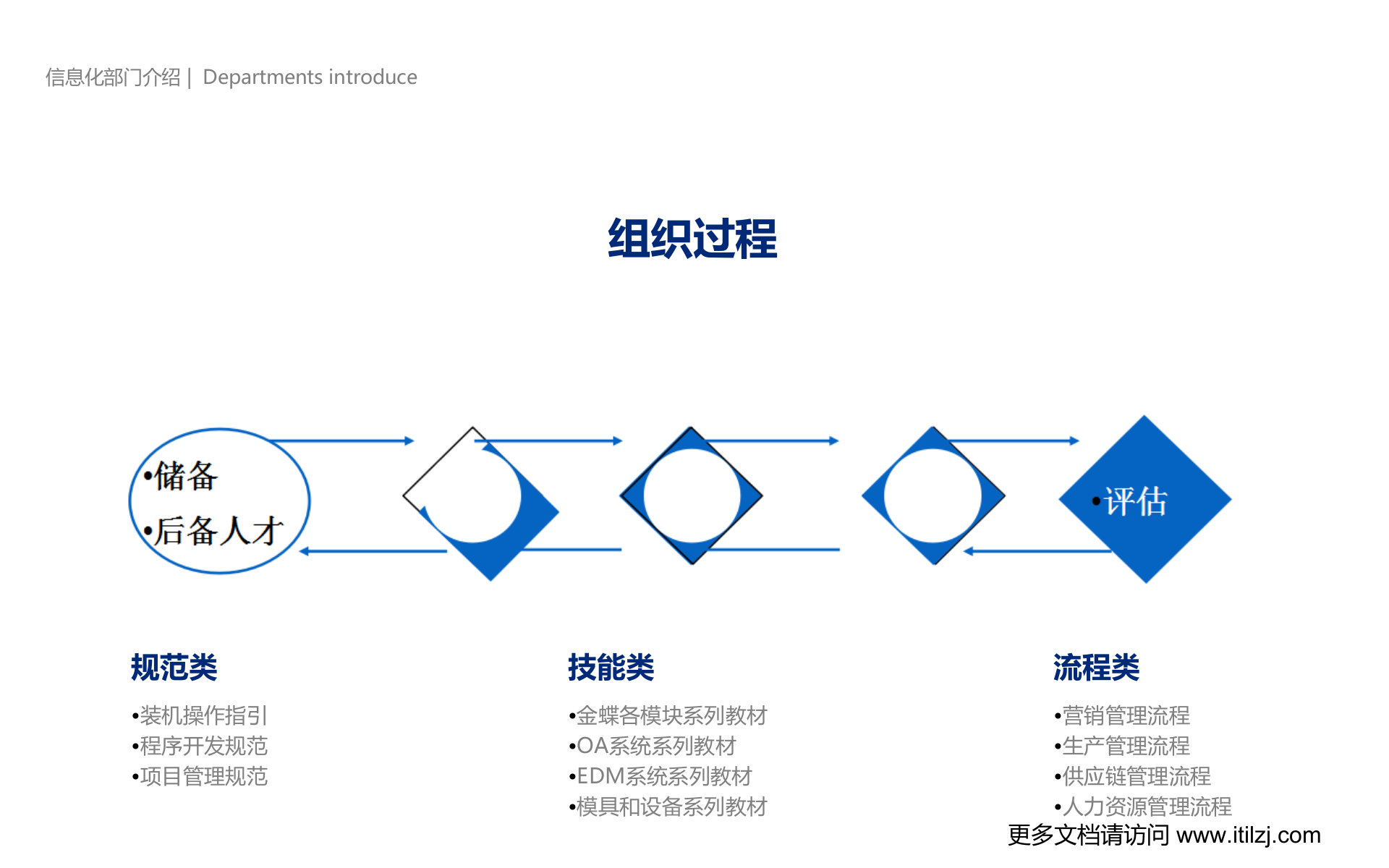 信息化部门介绍 | Departments introduce

组织过程

•储备
•后备人才

•评估

规范类
•装机操作指引
•程序开发规范
•项目管理规范

技能类
•金蝶各模块系列教材
•OA系统系列教材
•EDM系统系列教材
•模具和设备系列教材

流程类
•营销管理流程
•生产管理流程
•供应链管理流程
•人力资源管理流程

更多文档请访问 www.itilzj.com